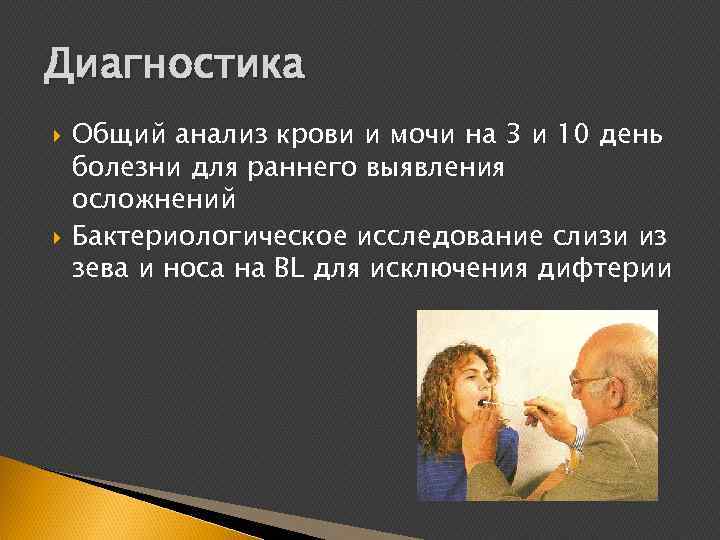 Диагностика

Общий анализ крови и мочи на 3 и 10 день болезни для раннего выявления осложнений

Бактериологическое исследование слизи из зева и носа на BL для исключения дифтерии